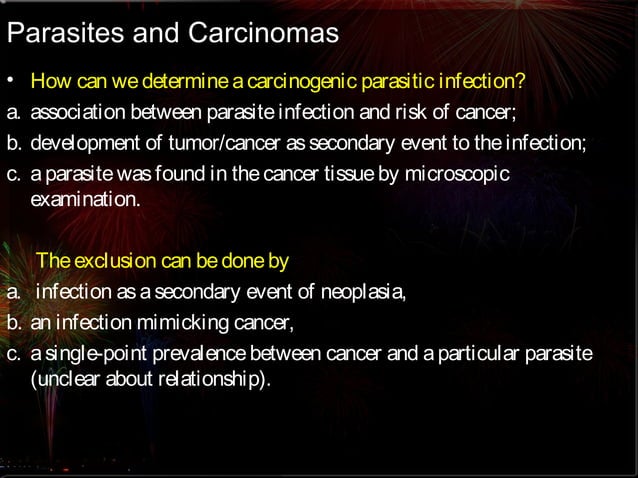 Parasites and Carcinomas

• How can we determine a carcinogenic parasitic infection?
a. association between parasite infection and risk of cancer;
b. development of tumor/cancer as secondary event to the infection;
c. a parasite was found in the cancer tissue by microscopic examination.

The exclusion can be done by
a. infection as a secondary event of neoplasia,
b. an infection mimicking cancer,
c. a single-point prevalence between cancer and a particular parasite (unclear about relationship).